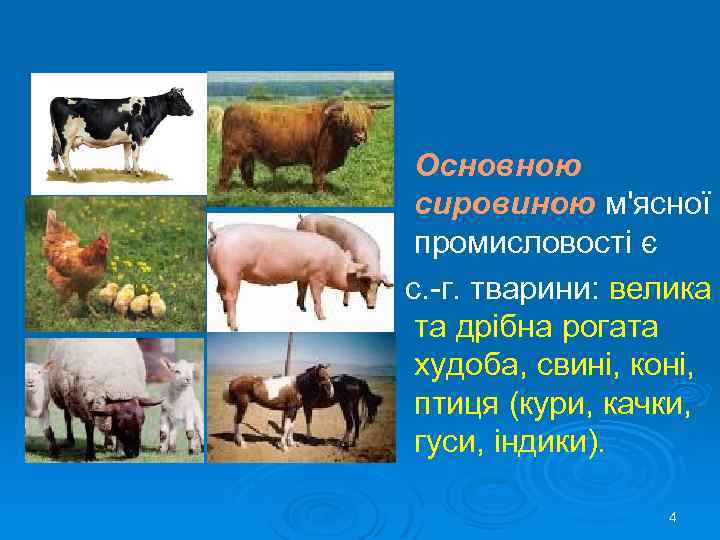 Основною сировиною м'ясної промисловості є с.-г. тварини: велика та дрібна рогата худоба, свині, коні, птиця (кури, качки, гуси, індики).

4